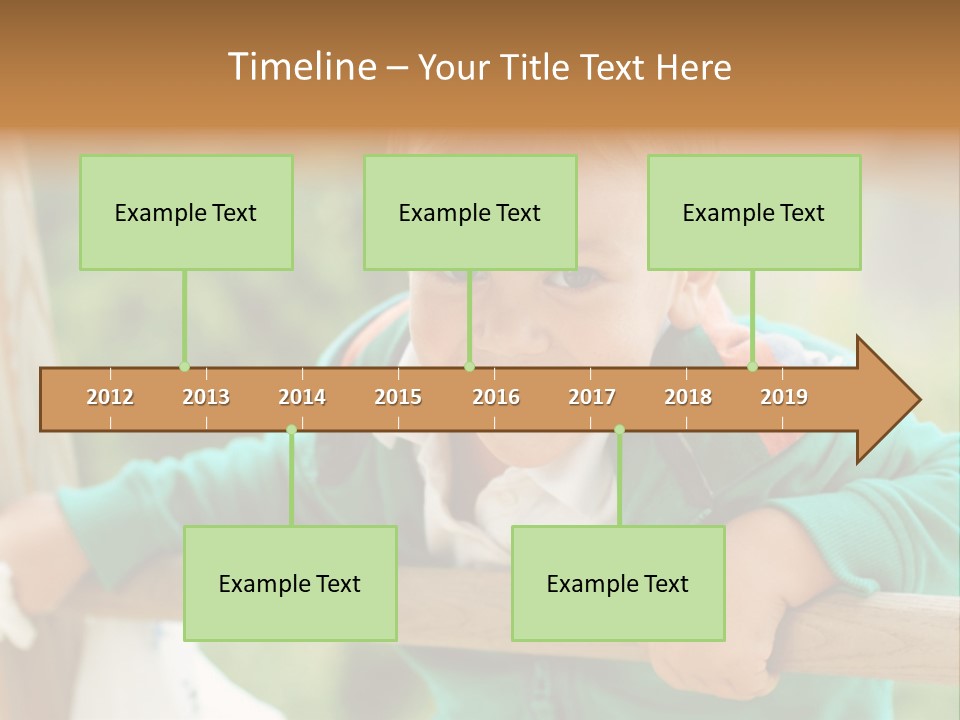 Timeline – Your Title Text Here

Example Text

Example Text

Example Text

2012 2013 2014 2015 2016 2017 2018 2019

Example Text

Example Text